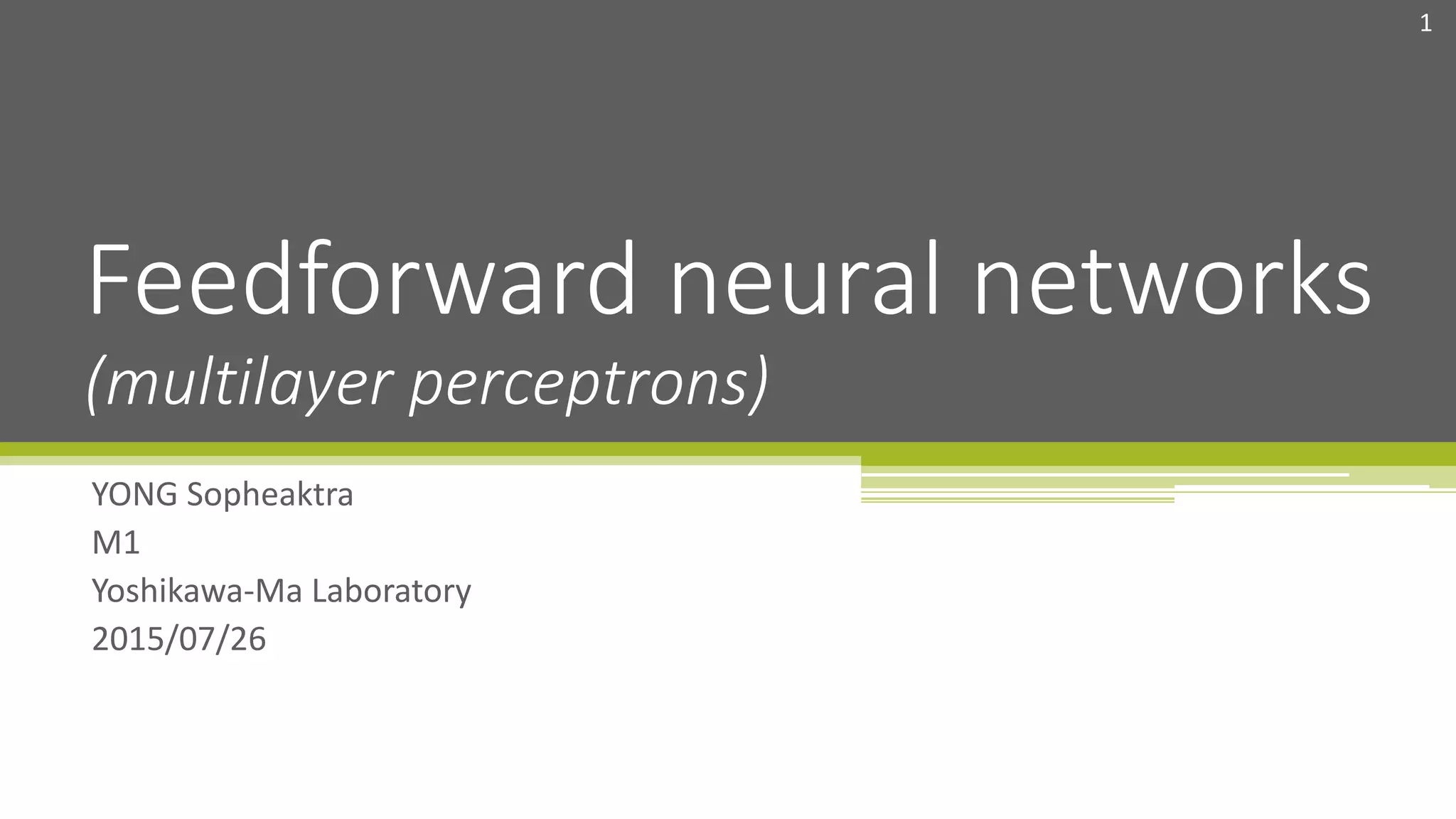 1

Feedforward neural networks
(multilayer perceptrons)

YONG Sopheaktra
M1
Yoshikawa-Ma Laboratory
2015/07/26